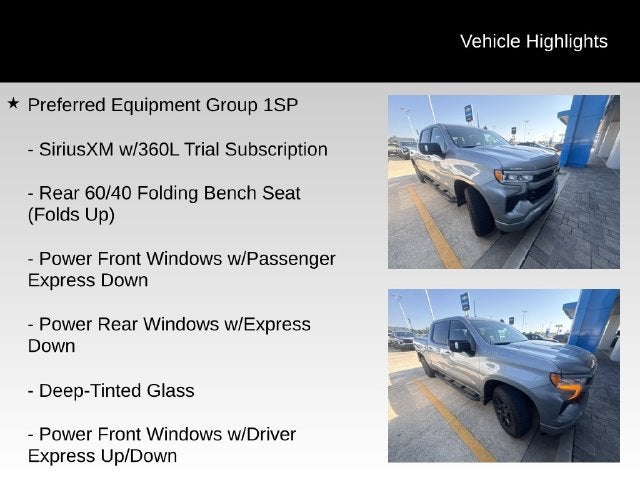 Vehicle Highlights

★ Preferred Equipment Group 1SP

- SiriusXM w/360L Trial Subscription

- Rear 60/40 Folding Bench Seat (Folds Up)

- Power Front Windows w/Passenger Express Down

- Power Rear Windows w/Express Down

- Deep-Tinted Glass

- Power Front Windows w/Driver Express Up/Down